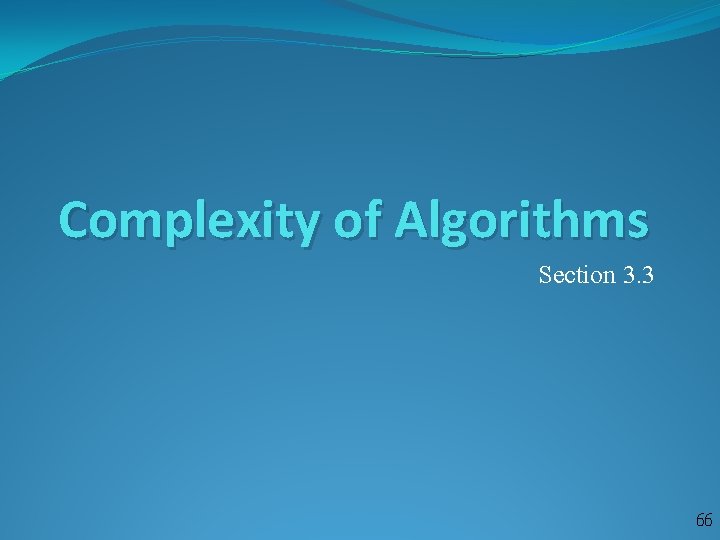 Complexity of Algorithms

Section 3.3

66